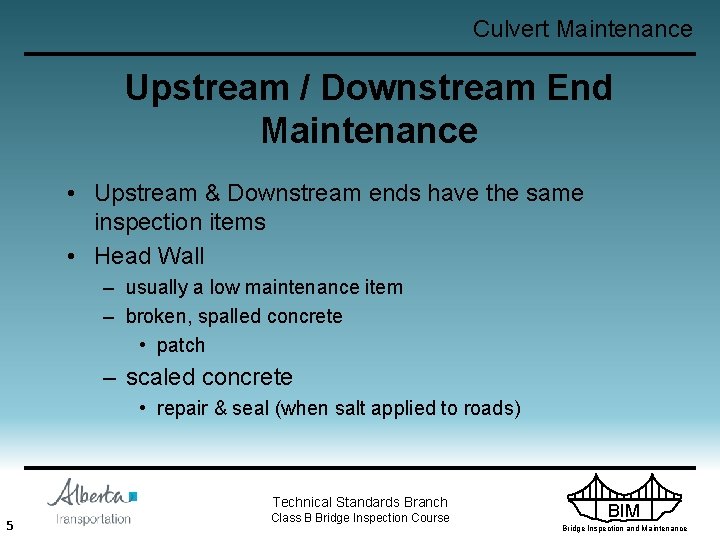 Culvert Maintenance

Upstream / Downstream End Maintenance

• Upstream & Downstream ends have the same inspection items
• Head Wall
– usually a low maintenance item
– broken, spalled concrete
• patch
– scaled concrete
• repair & seal (when salt applied to roads)

Alberta
Transportation

Technical Standards Branch
Class B Bridge Inspection Course

BIM
Bridge Inspection and Maintenance

5